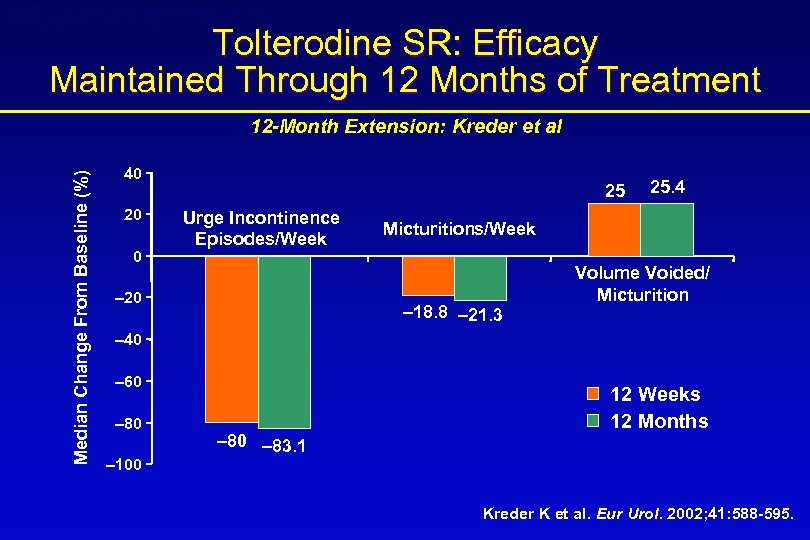 Tolterodine SR: Efficacy Maintained Through 12 Months of Treatment

12-Month Extension: Kreder et al

Median Change From Baseline (%)

40
20
0
–20
–40
–60
–80
–100

Urge Incontinence Episodes/Week

–80
–83.1

Micturitions/Week

–18.8
–21.3

25
25.4

Volume Voided/ Micturition

12 Weeks
12 Months

Kreder K et al. Eur Urol. 2002;41:588-595.